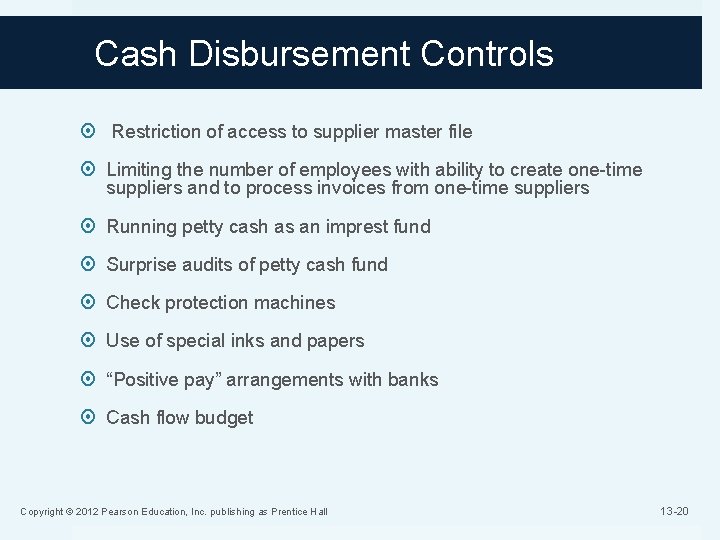 Cash Disbursement Controls

Restriction of access to supplier master file

Limiting the number of employees with ability to create one-time suppliers and to process invoices from one-time suppliers

Running petty cash as an imprest fund

Surprise audits of petty cash fund

Check protection machines

Use of special inks and papers

“Positive pay” arrangements with banks

Cash flow budget

Copyright © 2012 Pearson Education, Inc. publishing as Prentice Hall

13-20